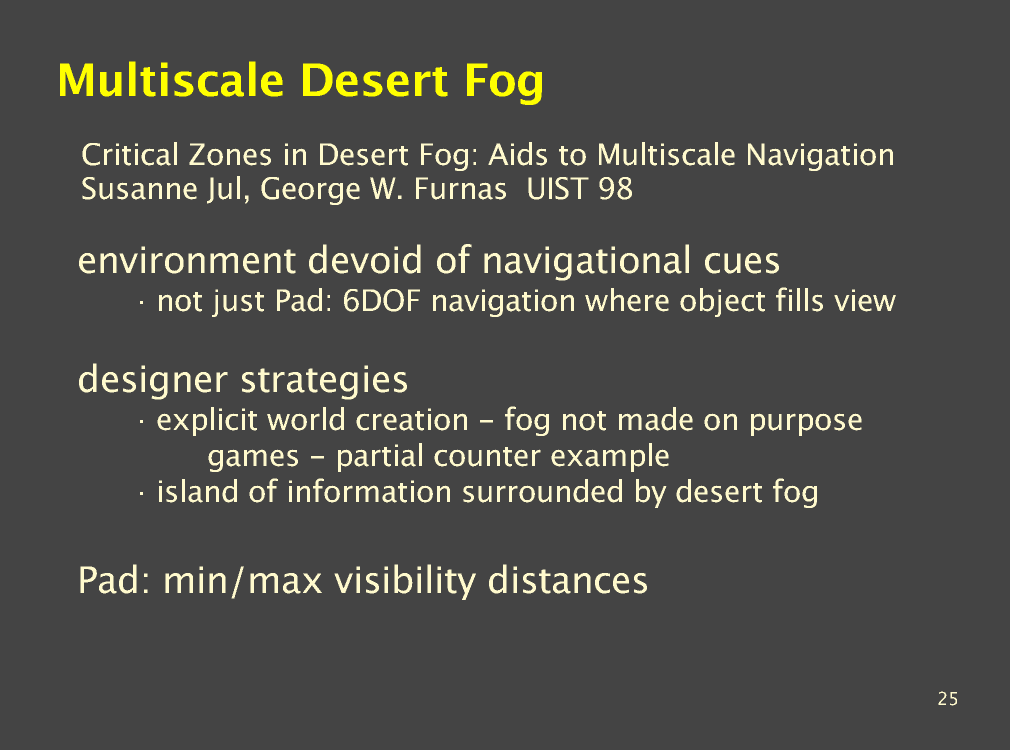 Multiscale Desert Fog

Critical Zones in Desert Fog: Aids to Multiscale Navigation
Susanne Jul, George W. Furnas UIST 98

environment devoid of navigational cues

· not just Pad: 6DOF navigation where object fills view

designer strategies

· explicit world creation – fog not made on purpose
games – partial counter example
· island of information surrounded by desert fog

Pad: min/max visibility distances

25